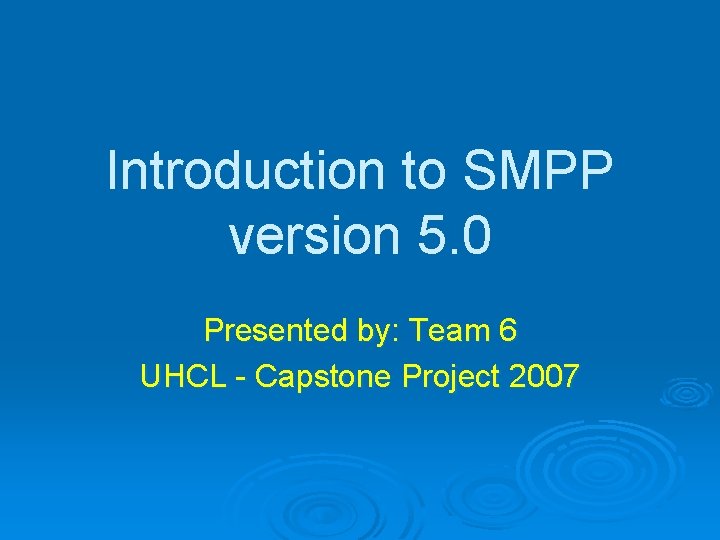 Introduction to SMPP version 5.0

Presented by: Team 6
UHCL - Capstone Project 2007